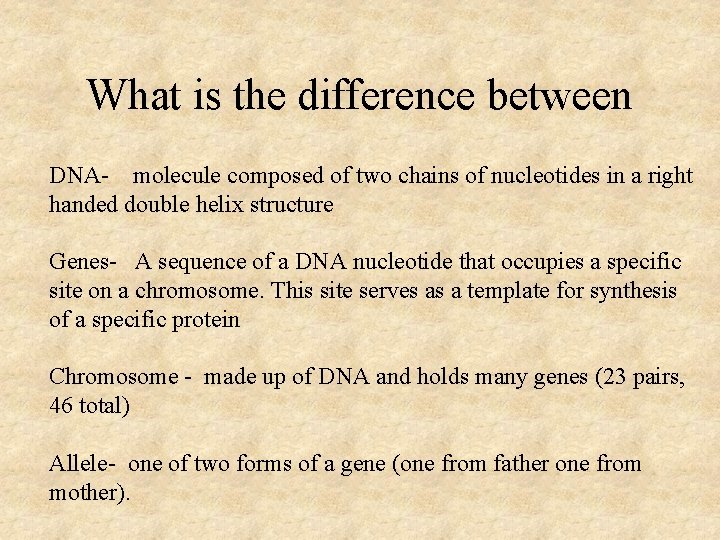 What is the difference between

DNA- molecule composed of two chains of nucleotides in a right handed double helix structure

Genes- A sequence of a DNA nucleotide that occupies a specific site on a chromosome. This site serves as a template for synthesis of a specific protein

Chromosome - made up of DNA and holds many genes (23 pairs, 46 total)

Allele- one of two forms of a gene (one from father one from mother).